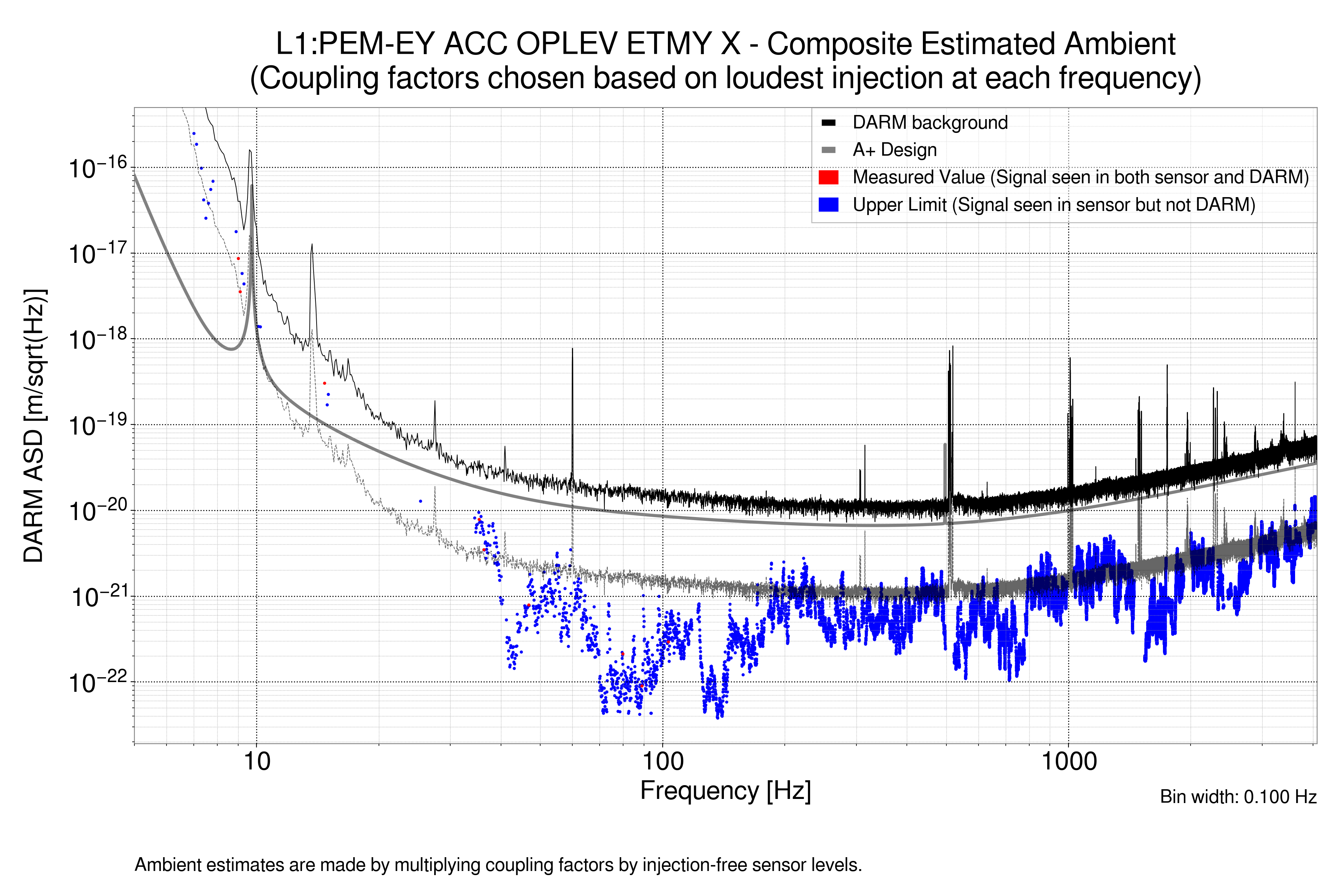 L1:PEM-EY ACC OPLEV ETMY X - Composite Estimated Ambient
(Coupling factors chosen based on loudest injection at each frequency)

DARM background
A+ Design
Measured Value (Signal seen in both sensor and DARM)
Upper Limit (Signal seen in sensor but not DARM)

DARM ASD [m/sqrt(Hz)]

$10^{-16}$
$10^{-17}$
$10^{-18}$
$10^{-19}$
$10^{-20}$
$10^{-21}$
$10^{-22}$

10
100
1000

Frequency [Hz]

Bin width: 0.100 Hz

Ambient estimates are made by multiplying coupling factors by injection-free sensor levels.